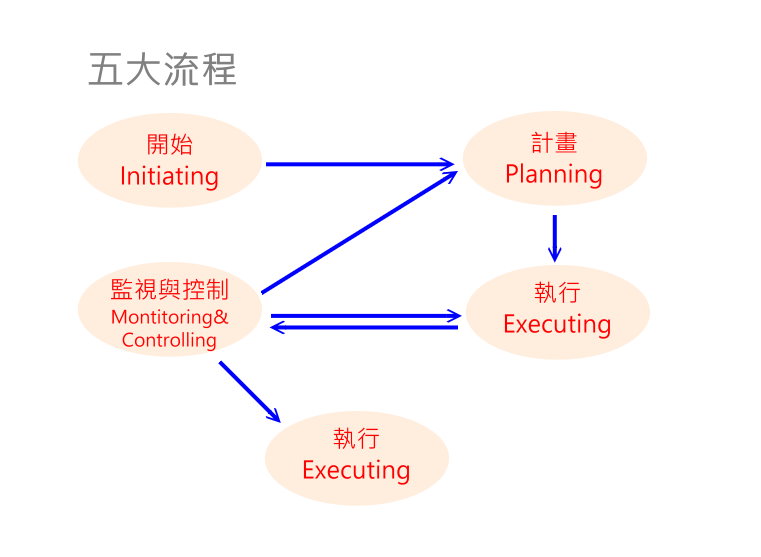 五大流程

開始
Initiating

計畫
Planning

監視與控制
Montitoring&
Controlling

執行
Executing

執行
Executing